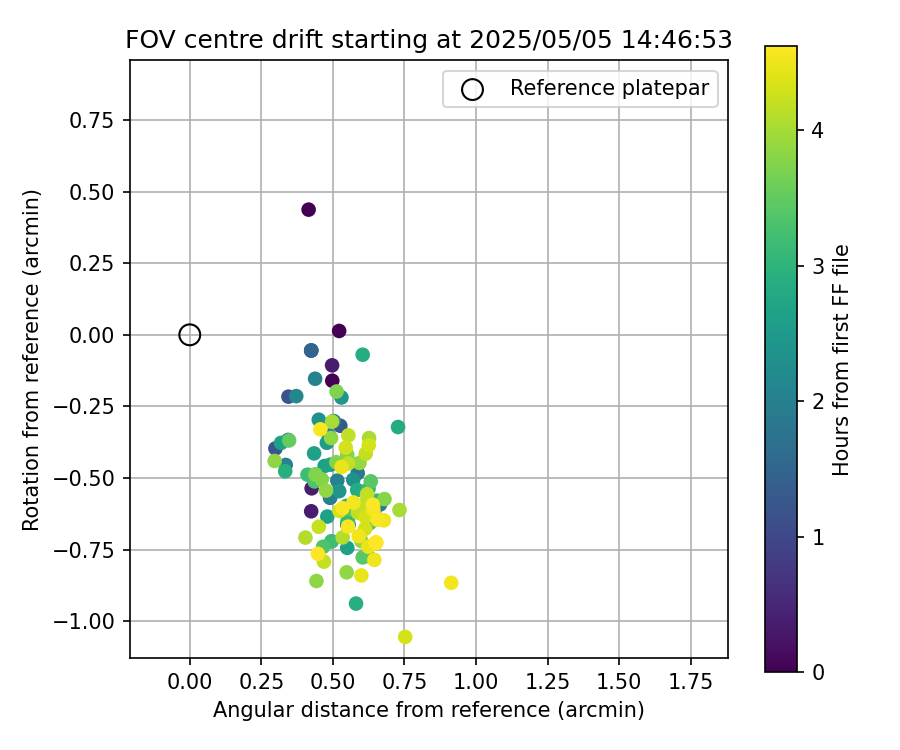 FOV centre drift starting at 2025/05/05 14:46:53

Reference platepar

Rotation from reference (arcmin)

0.75
0.50
0.25
0.00
−0.25
−0.50
−0.75
−1.00

0.00 0.25 0.50 0.75 1.00 1.25 1.50 1.75

Angular distance from reference (arcmin)

Hours from first FF file

4
3
2
1
0